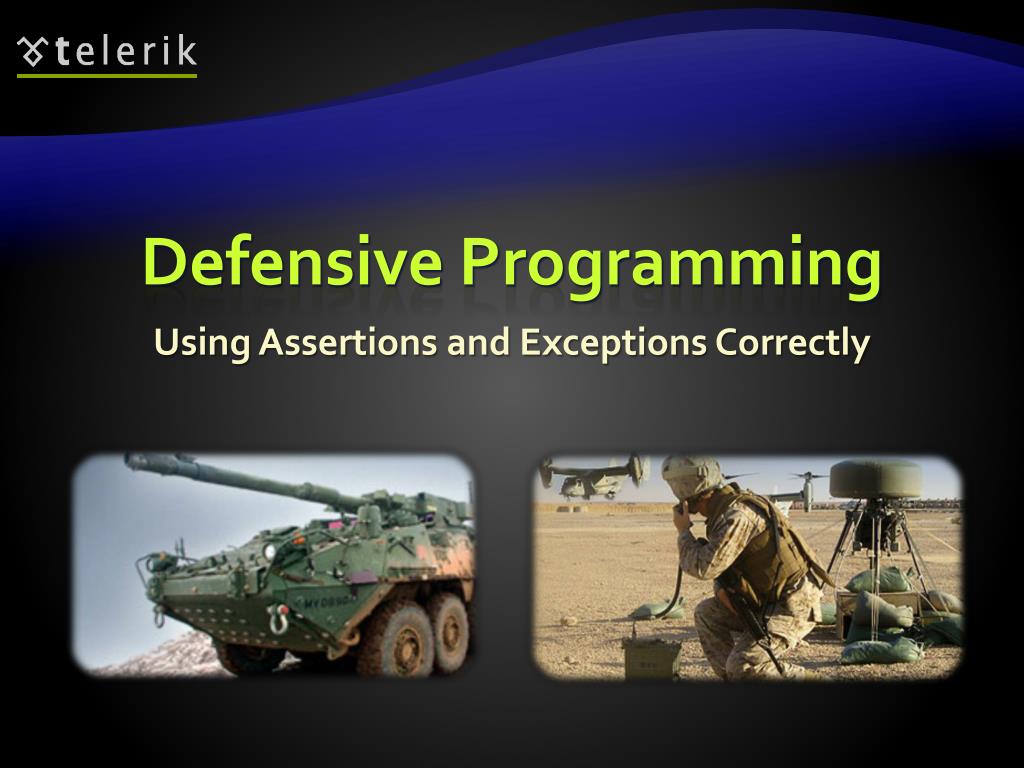 telerik

Defensive Programming

Using Assertions and Exceptions Correctly